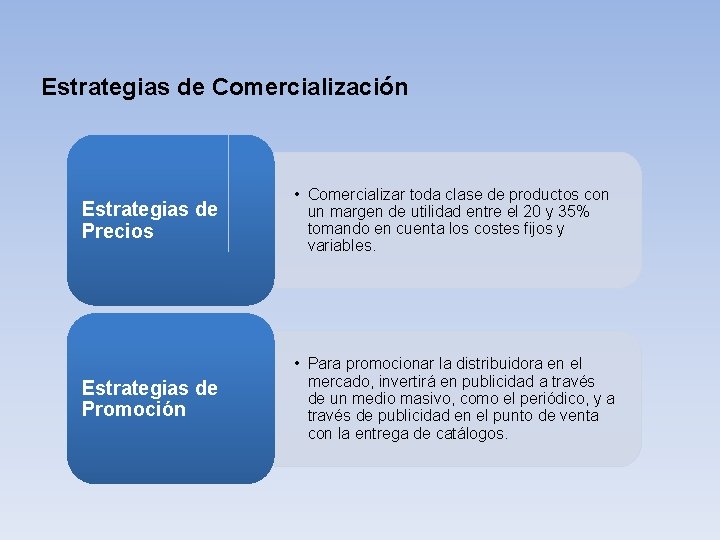 Estrategias de Comercialización

Estrategias de Precios

• Comercializar toda clase de productos con un margen de utilidad entre el 20 y 35% tomando en cuenta los costes fijos y variables.

Estrategias de Promoción

• Para promocionar la distribuidora en el mercado, invertirá en publicidad a través de un medio masivo, como el periódico, y a través de publicidad en el punto de venta con la entrega de catálogos.